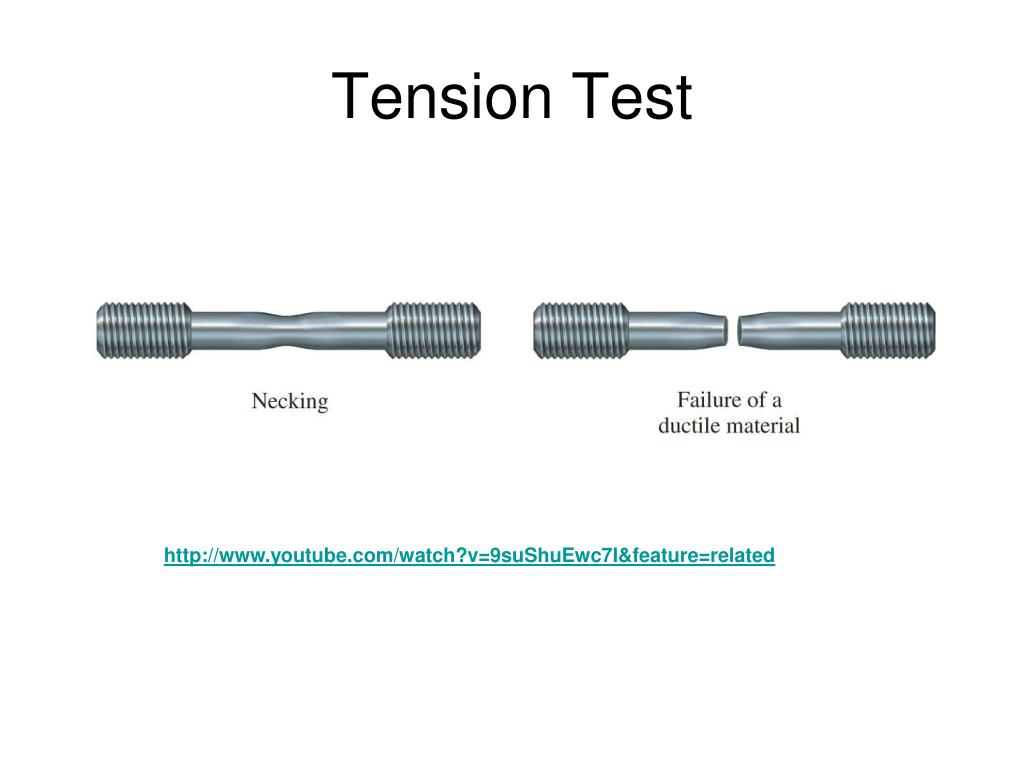 Tension Test

Necking

Failure of a ductile material

http://www.youtube.com/watch?v=9suShuEwc7I&feature=related